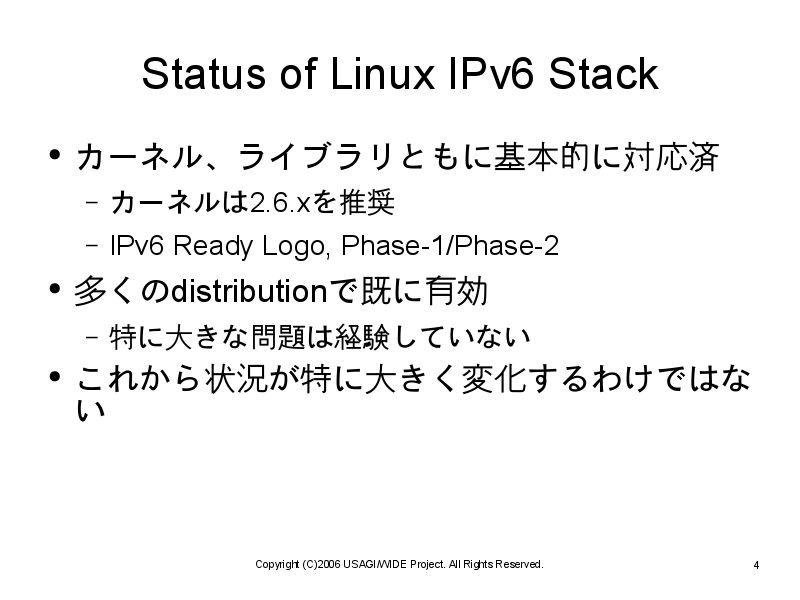 Status of Linux IPv6 Stack

• カーネル、ライブラリともに基本的に対応済
  – カーネルは2.6.xを推奨
  – IPv6 Ready Logo, Phase-1/Phase-2
• 多くのdistributionで既に有効
  – 特に大きな問題は経験していない
• これから状況が特に大きく変化するわけではない

Copyright (C)2006 USAGI/WIDE Project. All Rights Reserved.

4